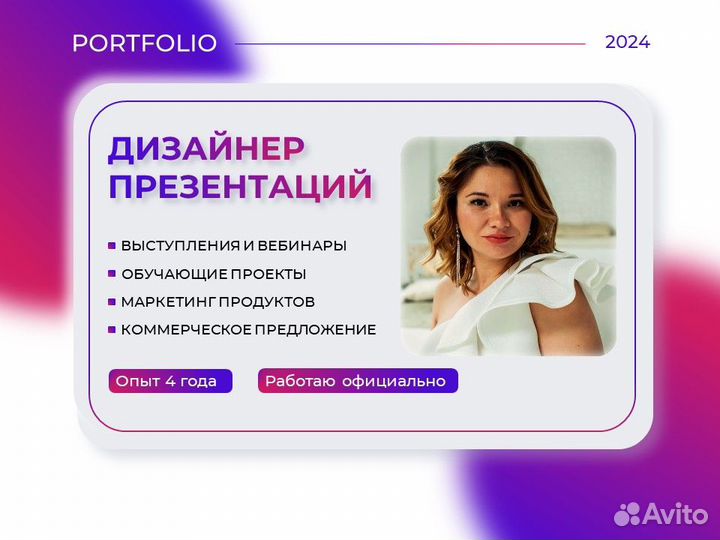 PORTFOLIO 2024

ДИЗАЙНЕР ПРЕЗЕНТАЦИЙ

ВЫСТУПЛЕНИЯ И ВЕБИНАРЫ
ОБУЧАЮЩИЕ ПРОЕКТЫ
МАРКЕТИНГ ПРОДУКТОВ
КОММЕРЧЕСКОЕ ПРЕДЛОЖЕНИЕ

Опыт 4 года
Работаю официально

Avito